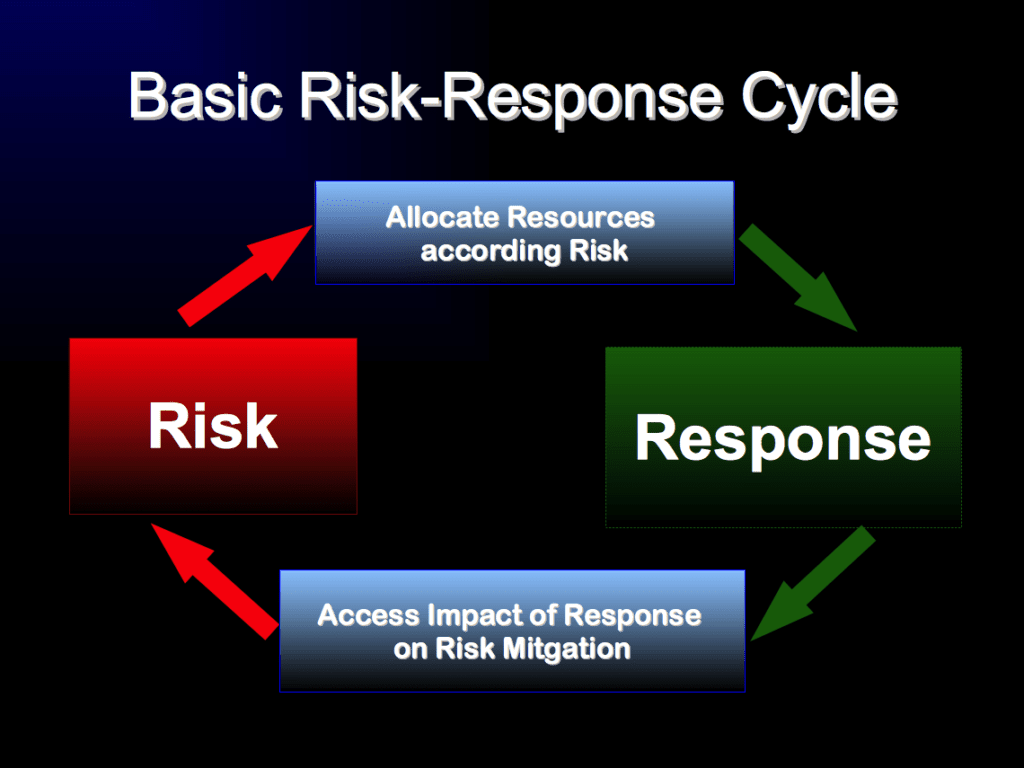 Basic Risk-Response Cycle

Allocate Resources according Risk

Risk

Response

Access Impact of Response on Risk Mitgation